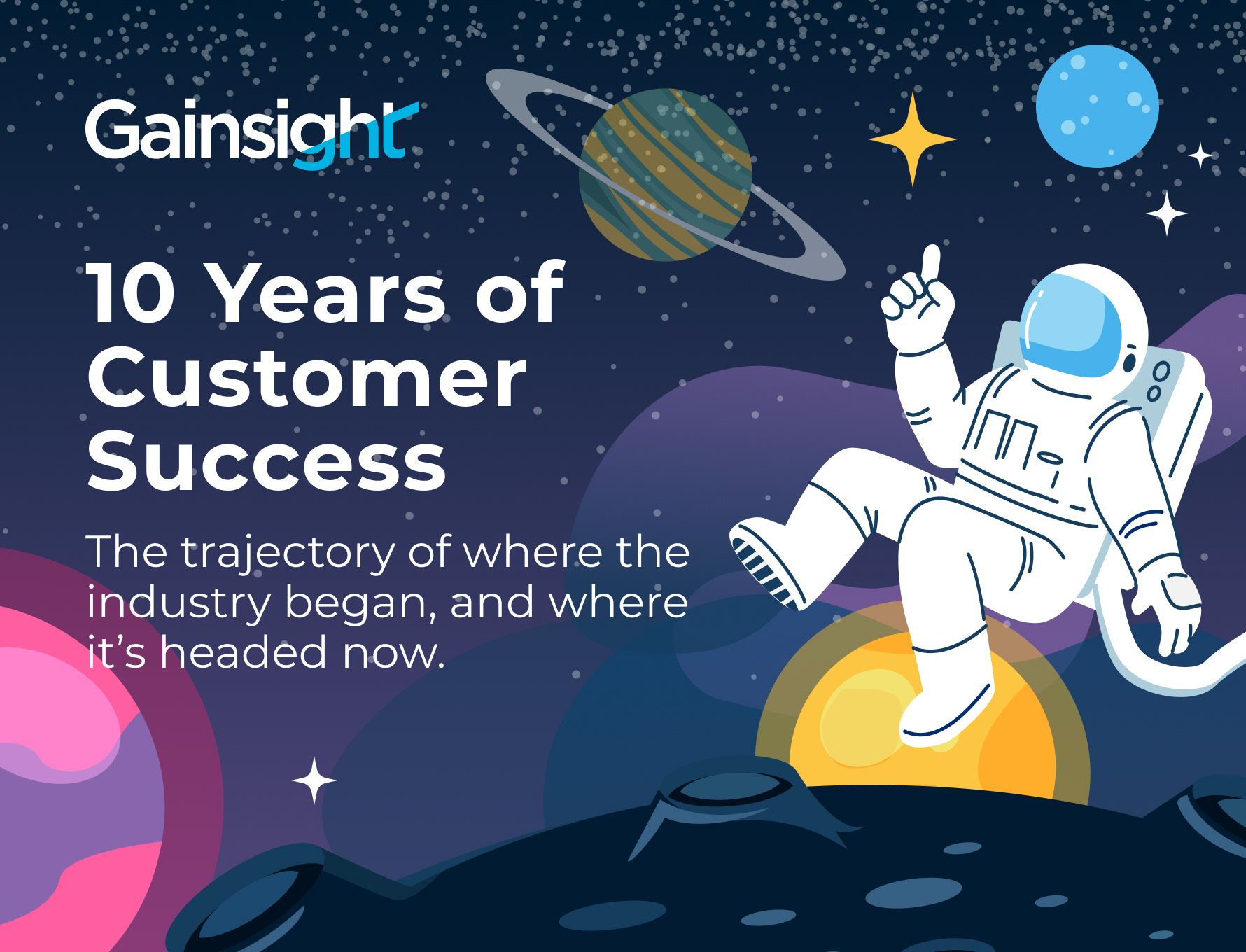 Gainsight

10 Years of Customer Success

The trajectory of where the industry began, and where it's headed now.